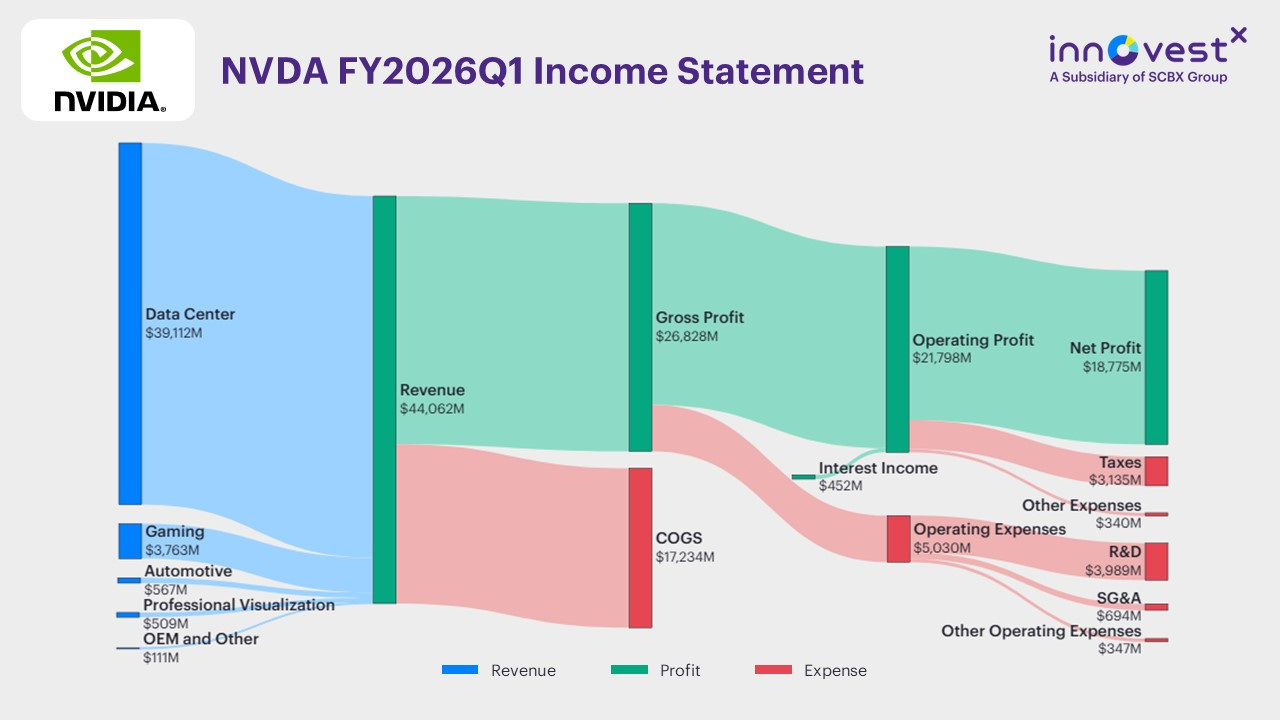 NVIDIA.

NVDA FY2026Q1 Income Statement

innovest X
A Subsidiary of SCBX Group

Data Center
$39,112M

Gaming
$3,763M

Automotive
$567M

Professional Visualization
$509M

OEM and Other
$111M

Revenue
$44,062M

Gross Profit
$26,828M

COGS
$17,234M

Interest Income
$452M

Operating Profit
$21,798M

Operating Expenses
$5,030M

Net Profit
$18,775M

Taxes
$3,135M

Other Expenses
$340M

R&D
$3,989M

SG&A
$694M

Other Operating Expenses
$347M

Revenue Profit Expense